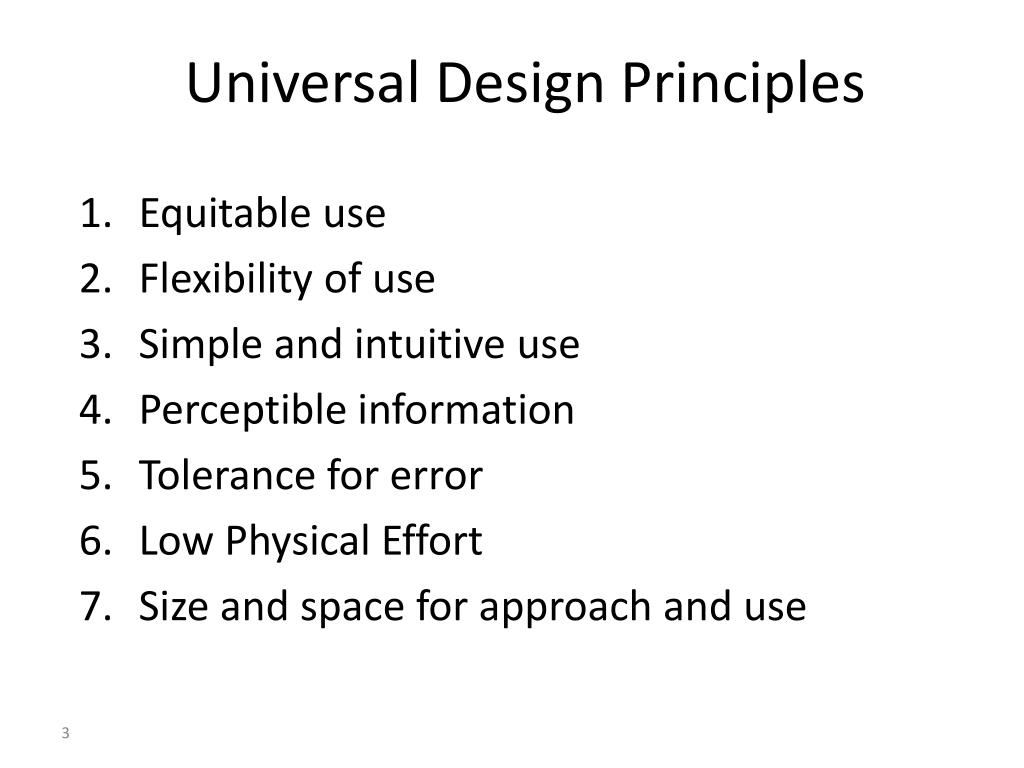 Universal Design Principles

1. Equitable use
2. Flexibility of use
3. Simple and intuitive use
4. Perceptible information
5. Tolerance for error
6. Low Physical Effort
7. Size and space for approach and use

3